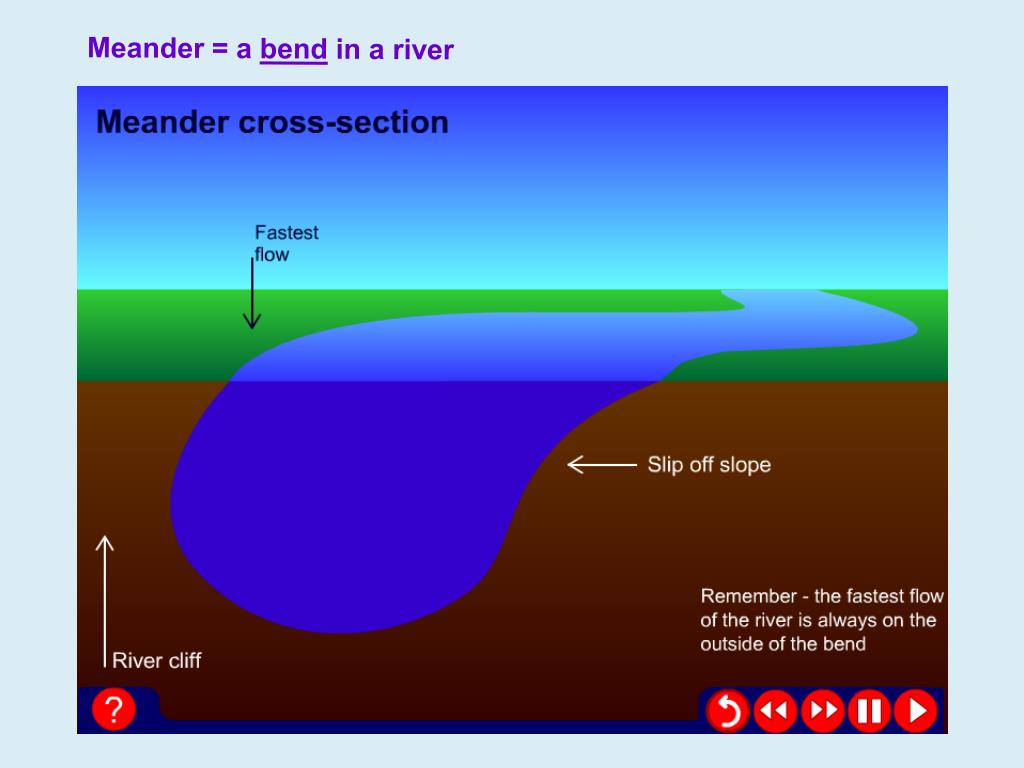 Meander = a bend in a river

Meander cross-section

Fastest flow

Slip off slope

River cliff

Remember - the fastest flow of the river is always on the outside of the bend

?